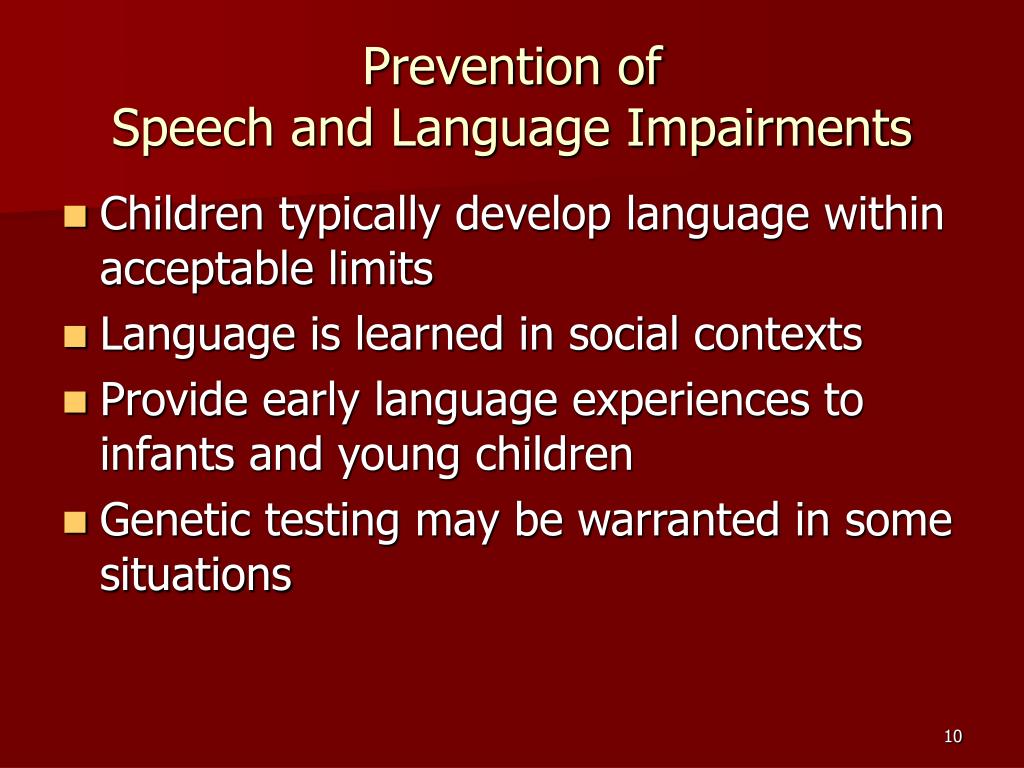 Prevention of
Speech and Language Impairments

- Children typically develop language within acceptable limits
- Language is learned in social contexts
- Provide early language experiences to infants and young children
- Genetic testing may be warranted in some situations

10